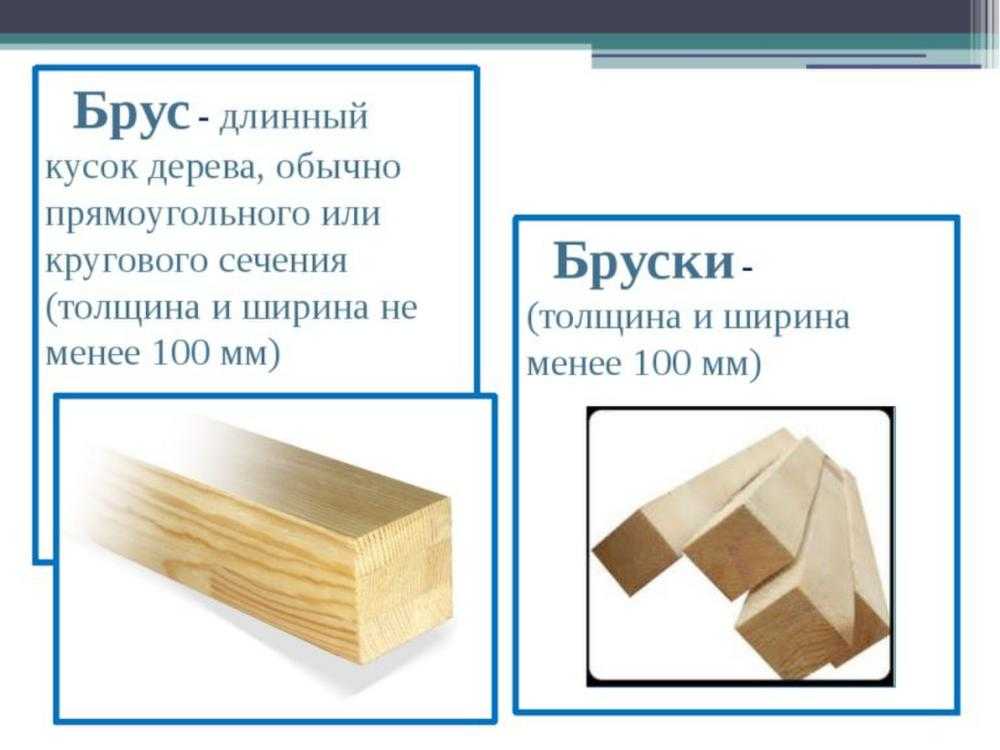 Брус - длинный кусок дерева, обычно прямоугольного или кругового сечения (толщина и ширина не менее 100 мм)

Бруски - (толщина и ширина менее 100 мм)